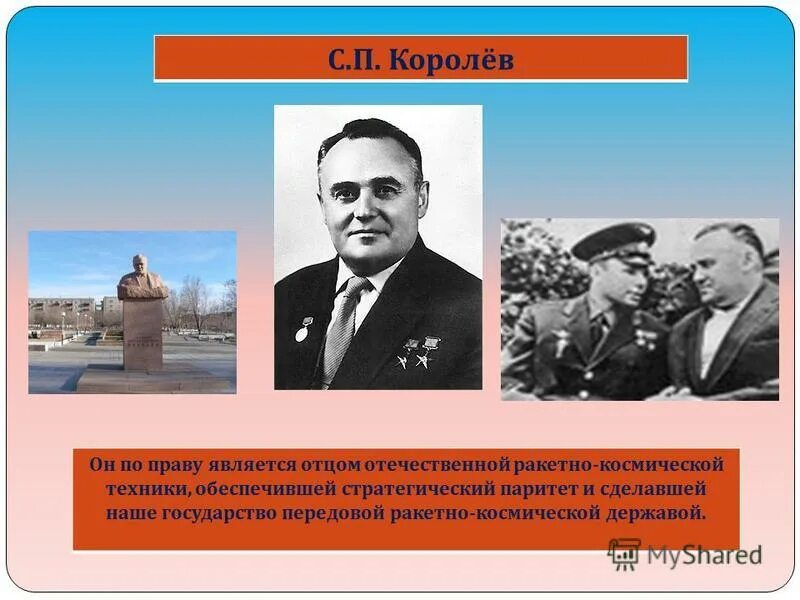 С.П. Королёв

Он по праву является отцом отечественной ракетно-космической техники, обеспечившей стратегический паритет и сделавшей наше государство передовой ракетно-космической державой.

MyShared